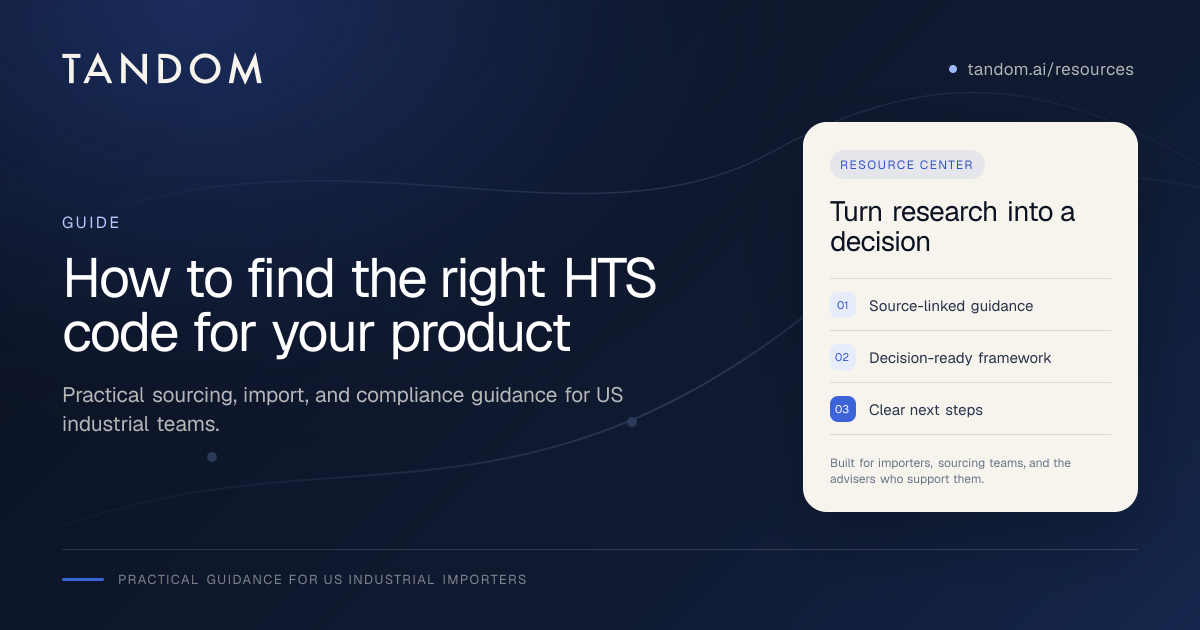 TANDOM

tandom.ai/resources

GUIDE

How to find the right HTS code for your product

Practical sourcing, import, and compliance guidance for US industrial teams.

RESOURCE CENTER

Turn research into a decision

01 Source-linked guidance

02 Decision-ready framework

03 Clear next steps

Built for importers, sourcing teams, and the advisers who support them.

PRACTICAL GUIDANCE FOR US INDUSTRIAL IMPORTERS